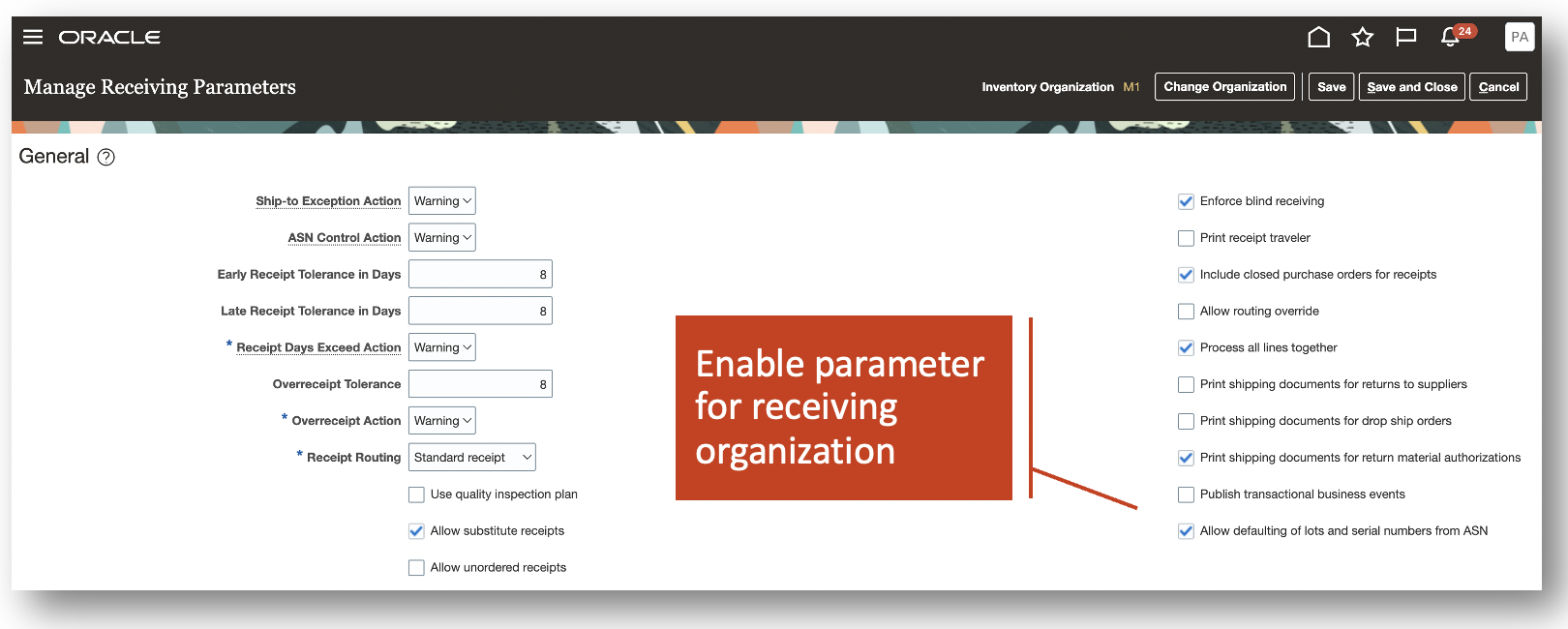 ORACLE

24

PA

Manage Receiving Parameters

Inventory Organization M1

Change Organization

Save

Save and Close

Cancel

General

Ship-to Exception Action Warning

ASN Control Action Warning

Early Receipt Tolerance in Days 8

Late Receipt Tolerance in Days 8

* Receipt Days Exceed Action Warning

Overreceipt Tolerance 8

* Overreceipt Action Warning

* Receipt Routing Standard receipt

Use quality inspection plan

Allow substitute receipts

Allow unordered receipts

Enable parameter for receiving organization

Enforce blind receiving

Print receipt traveler

Include closed purchase orders for receipts

Allow routing override

Process all lines together

Print shipping documents for returns to suppliers

Print shipping documents for drop ship orders

Print shipping documents for return material authorizations

Publish transactional business events

Allow defaulting of lots and serial numbers from ASN